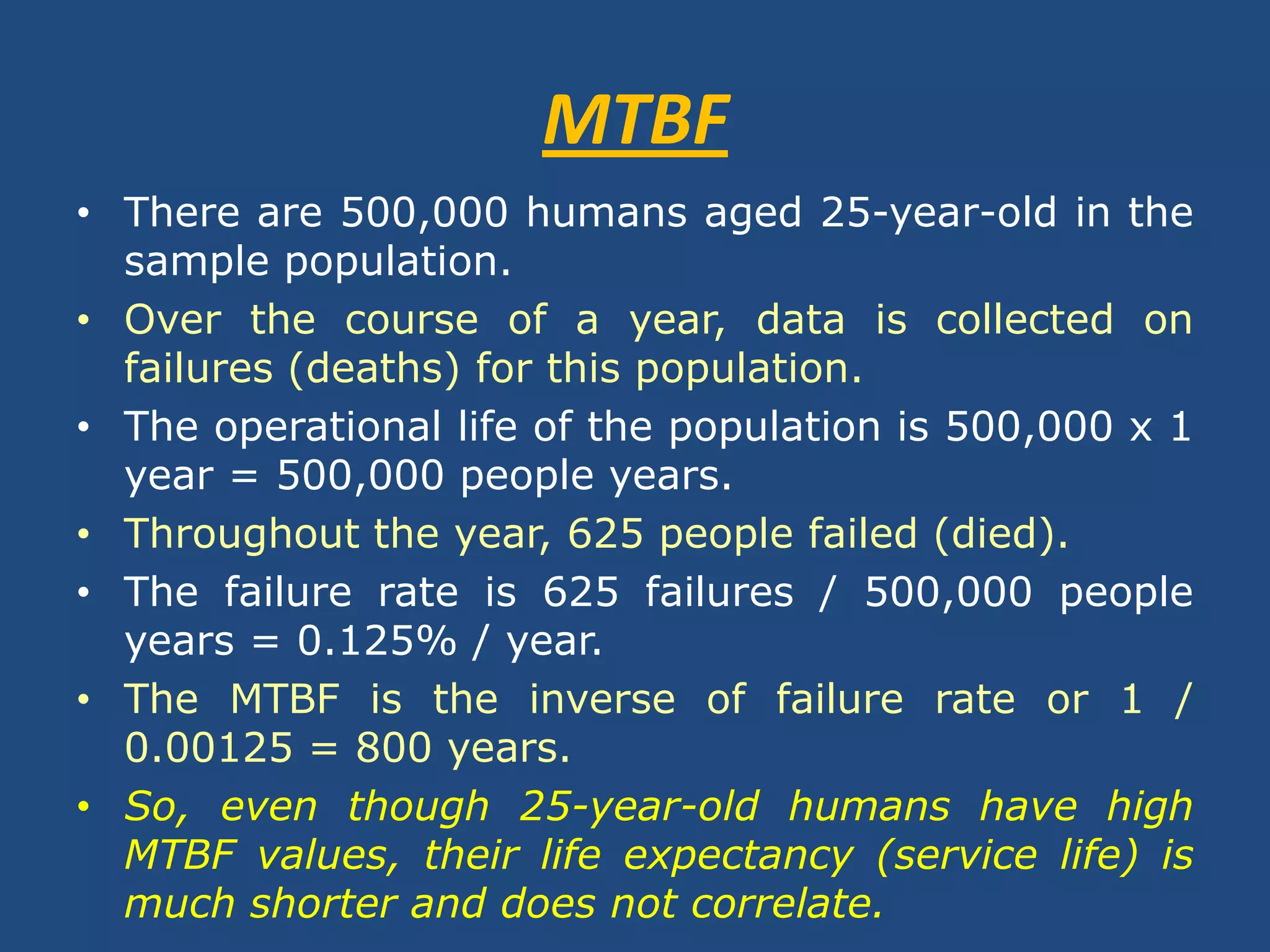 MTBF

• There are 500,000 humans aged 25-year-old in the sample population.
• Over the course of a year, data is collected on failures (deaths) for this population.
• The operational life of the population is 500,000 x 1 year = 500,000 people years.
• Throughout the year, 625 people failed (died).
• The failure rate is 625 failures / 500,000 people years = 0.125% / year.
• The MTBF is the inverse of failure rate or 1 / 0.00125 = 800 years.
• So, even though 25-year-old humans have high MTBF values, their life expectancy (service life) is much shorter and does not correlate.